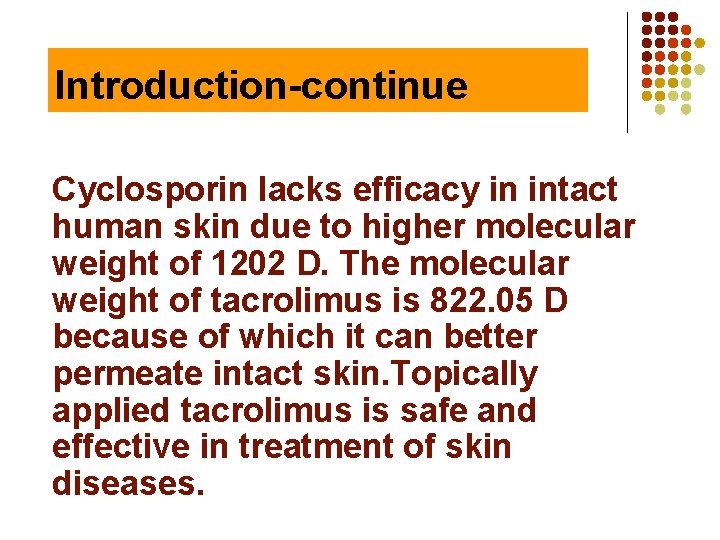 Introduction-continue

Cyclosporin lacks efficacy in intact human skin due to higher molecular weight of 1202 D. The molecular weight of tacrolimus is 822.05 D because of which it can better permeate intact skin.Topically applied tacrolimus is safe and effective in treatment of skin diseases.